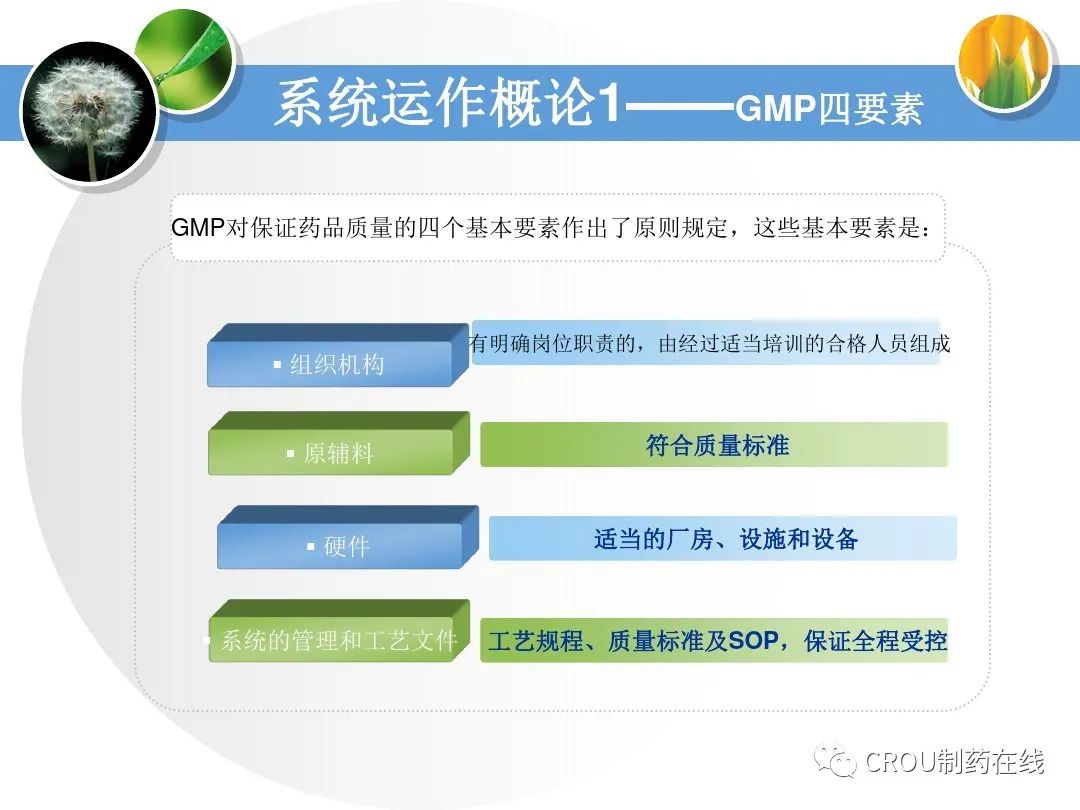 系统运作概论1——GMP四要素

GMP对保证药品质量的四个基本要素作出了原则规定，这些基本要素是：

▪ 组织机构

有明确岗位职责的，由经过适当培训的合格人员组成

▪ 原辅料

符合质量标准

▪ 硬件

适当的厂房、设施和设备

▪ 系统的管理和工艺文件

工艺规程、质量标准及SOP，保证全程受控

CROU制药在线